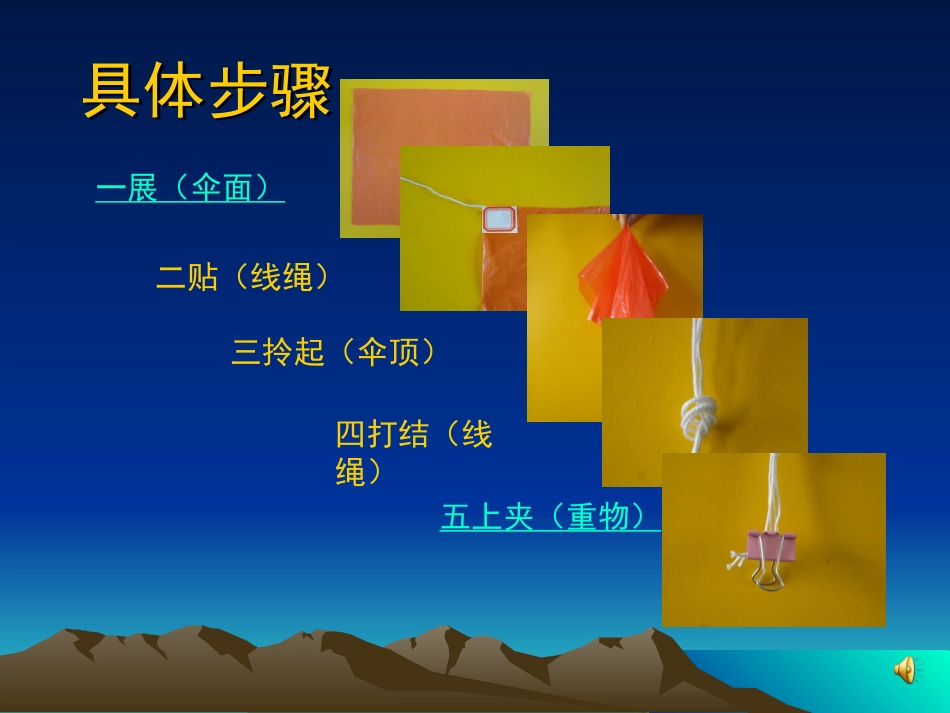 具体步骤

一展（伞面）

二贴（线绳）

三拎起（伞顶）

四打结（线绳）

五上夹（重物）